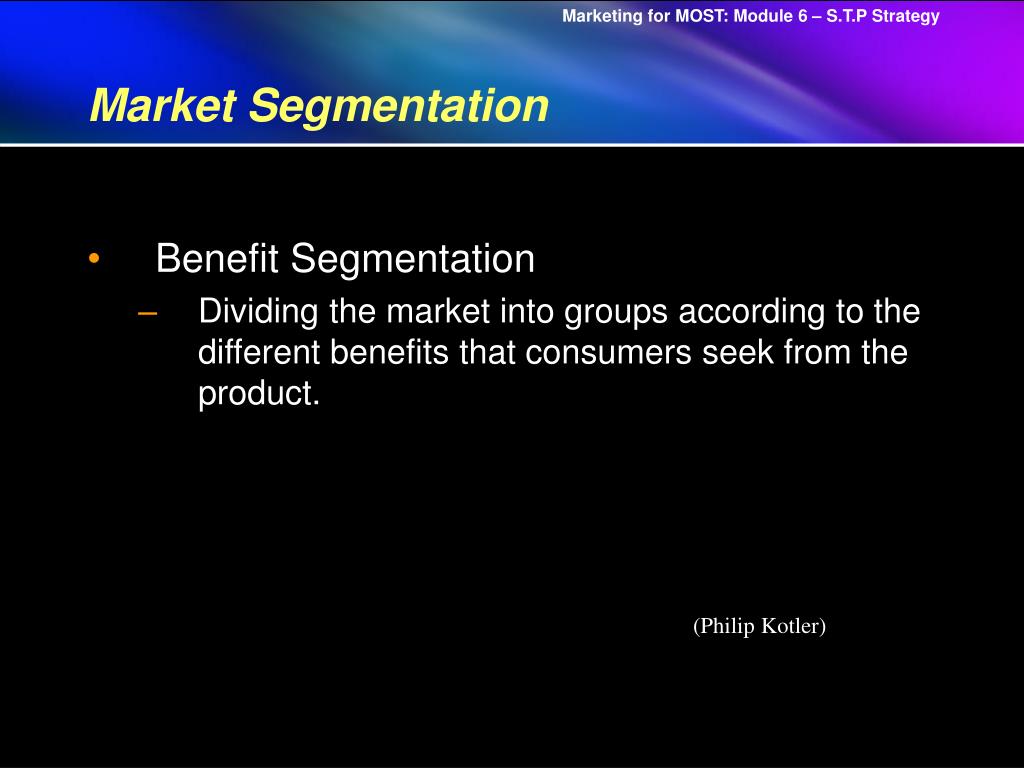 Marketing for MOST: Module 6 – S.T.P Strategy

Market Segmentation

• Benefit Segmentation
– Dividing the market into groups according to the different benefits that consumers seek from the product.

(Philip Kotler)